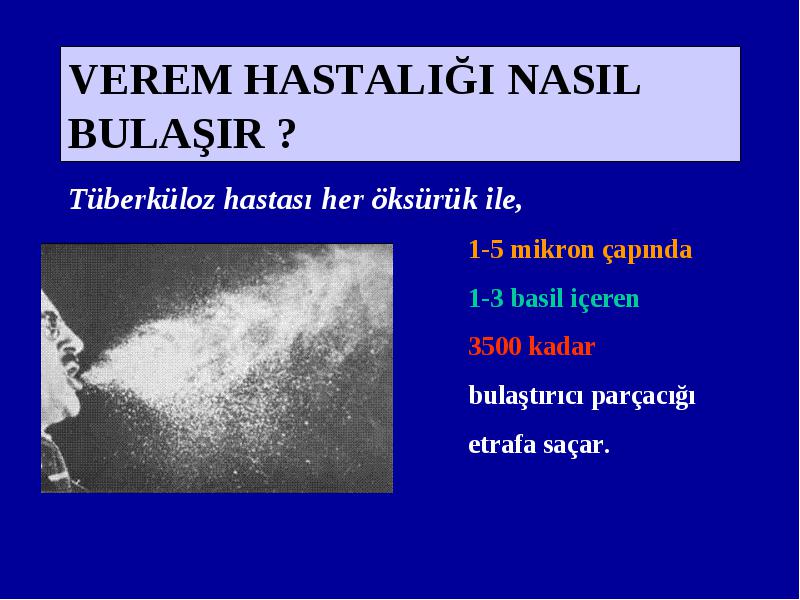 VEREM HASTALIĞI NASIL BULAŞIR ?

Tüberküloz hastası her öksürük ile,

1-5 mikron çapında

1-3 basil içeren

3500 kadar

bulaştırıcı parçacığı

etrafa saçar.